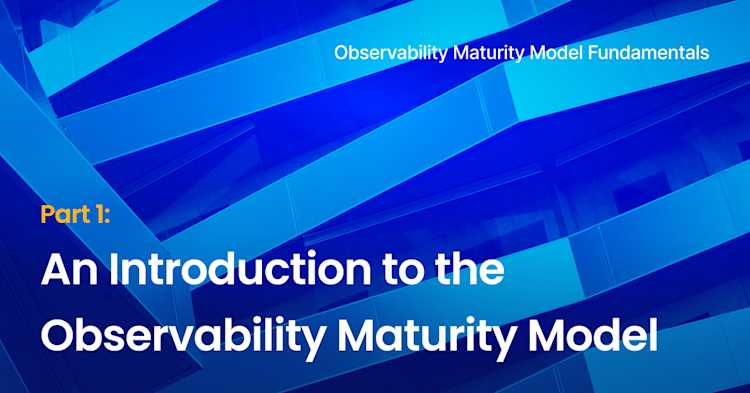 Observability Maturity Model Fundamentals

Part 1:

An Introduction to the Observability Maturity Model